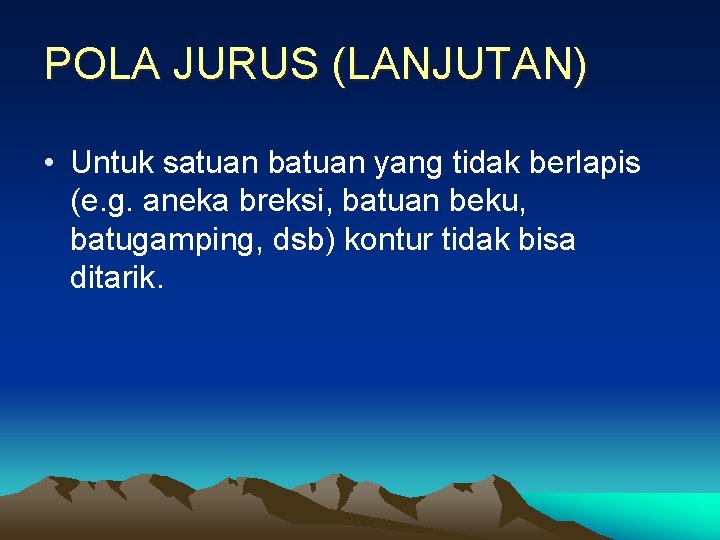 POLA JURUS (LANJUTAN)

• Untuk satuan batuan yang tidak berlapis (e.g. aneka breksi, batuan beku, batugamping, dsb) kontur tidak bisa ditarik.